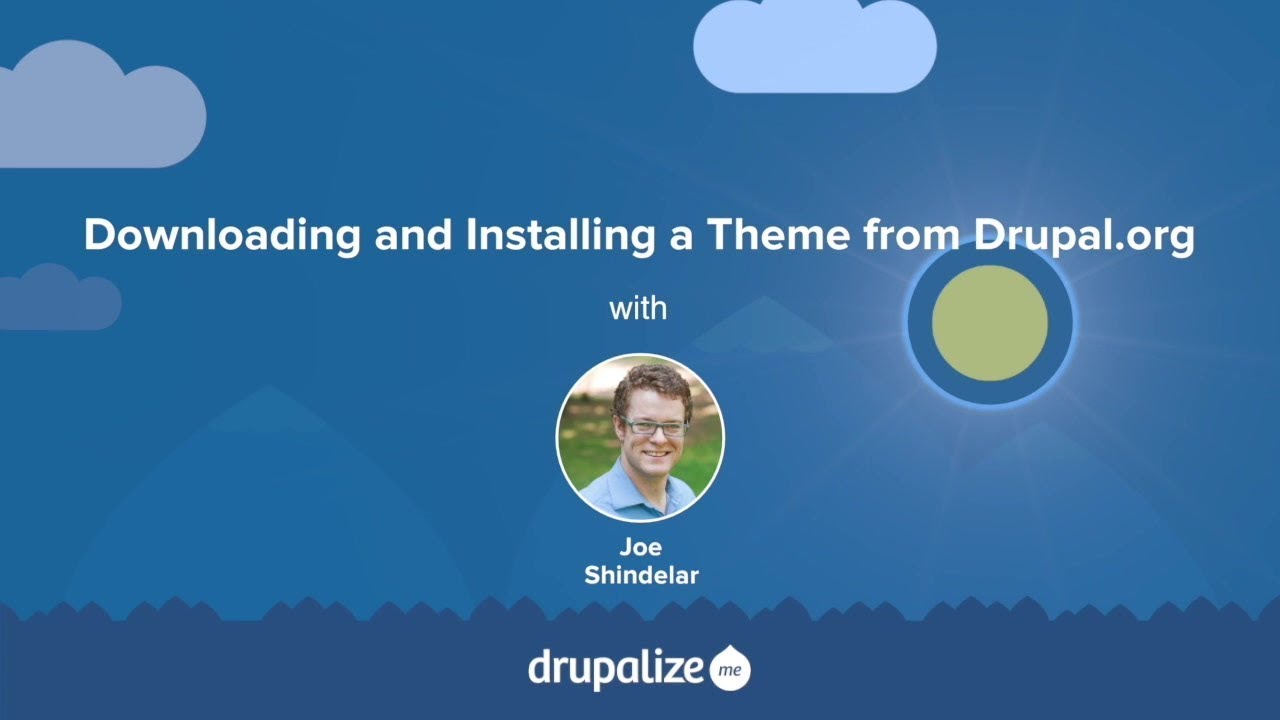 Downloading and Installing a Theme from Drupal.org

with

Joe Shindelar

drupalize me